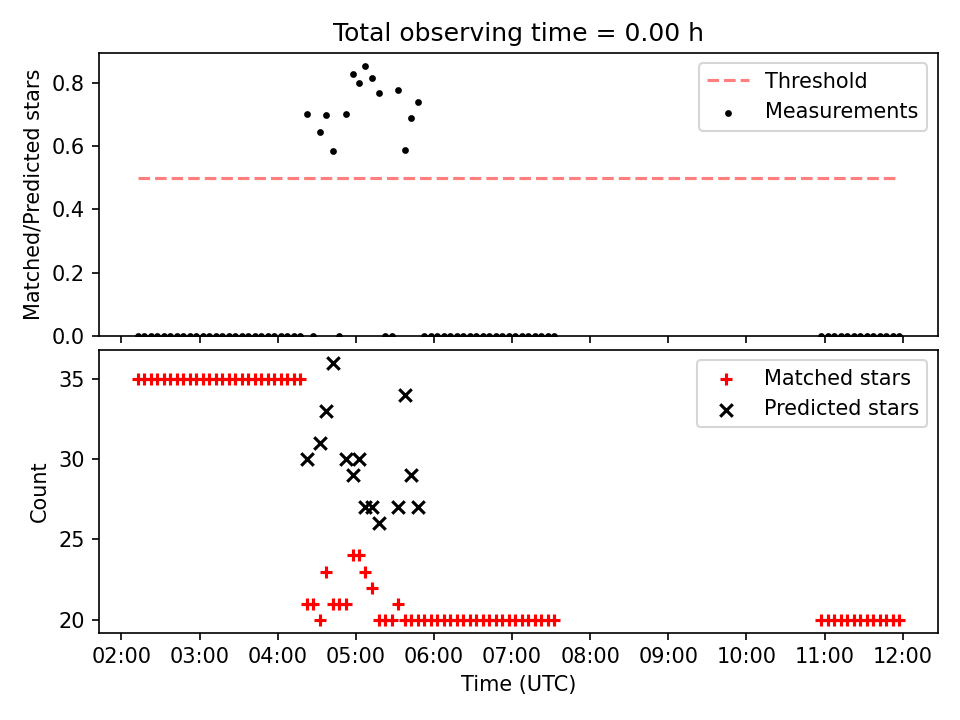 Total observing time = 0.00 h

Matched/Predicted stars

0.8
0.6
0.4
0.2
0.0

Threshold
Measurements

Count

35
30
25
20

Matched stars
Predicted stars

02:00 03:00 04:00 05:00 06:00 07:00 08:00 09:00 10:00 11:00 12:00

Time (UTC)